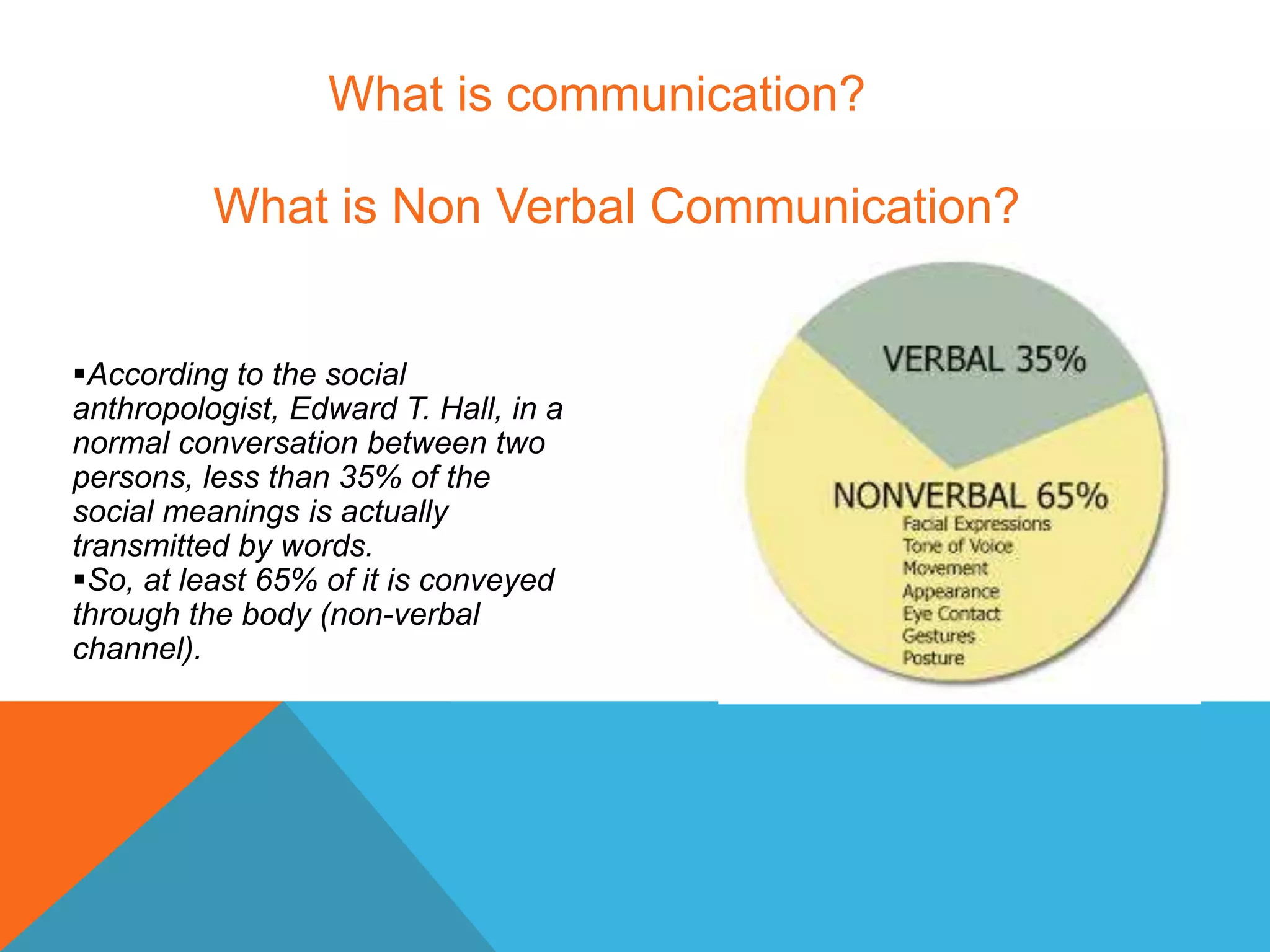 What is communication?

What is Non Verbal Communication?

▪According to the social anthropologist, Edward T. Hall, in a normal conversation between two persons, less than 35% of the social meanings is actually transmitted by words.
▪So, at least 65% of it is conveyed through the body (non-verbal channel).

VERBAL 35%

NONVERBAL 65%
Facial Expressions
Tone of Voice
Movement
Appearance
Eye Contact
Gestures
Posture